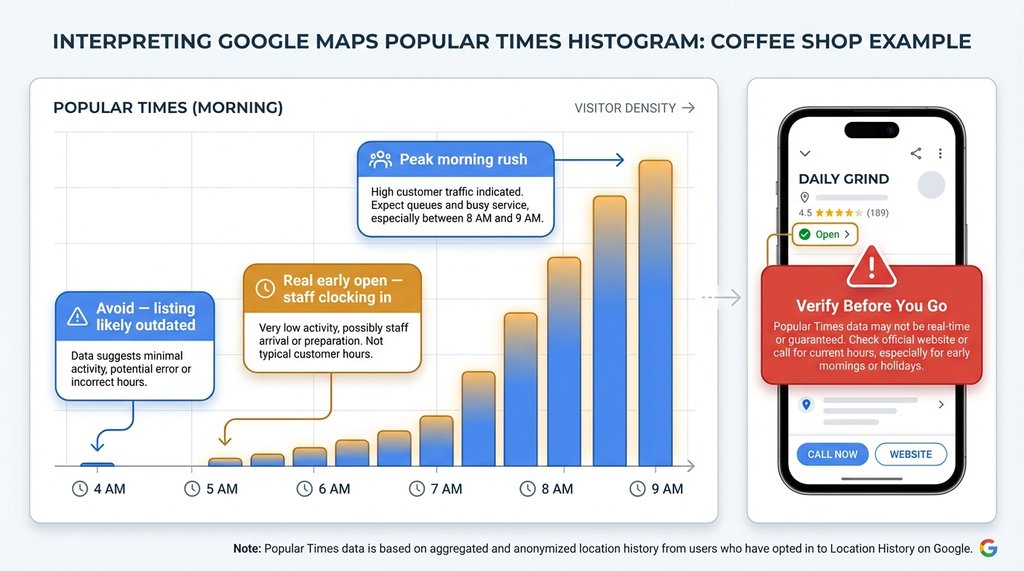 INTERPRETING GOOGLE MAPS POPULAR TIMES HISTOGRAM: COFFEE SHOP EXAMPLE

POPULAR TIMES (MORNING)

VISITOR DENSITY →

Peak morning rush

High customer traffic indicated. Expect queues and busy service, especially between 8 AM and 9 AM.

Real early open — staff clocking in

Very low activity, possibly staff arrival or preparation. Not typical customer hours.

Avoid — listing likely outdated

Data suggests minimal activity, potential error or incorrect hours.

4 AM

5 AM

6 AM

7 AM

8 AM

9 AM

DAILY GRIND

4.5 ★★★★☆ (189)

Open >

Verify Before You Go

Popular Times data may not be real-time or guaranteed. Check official website or call for current hours, especially for early mornings or holidays.

CALL NOW

WEBSITE

Note: Popular Times data is based on aggregated and anonymized location history from users who have opted in to Location History on Google.